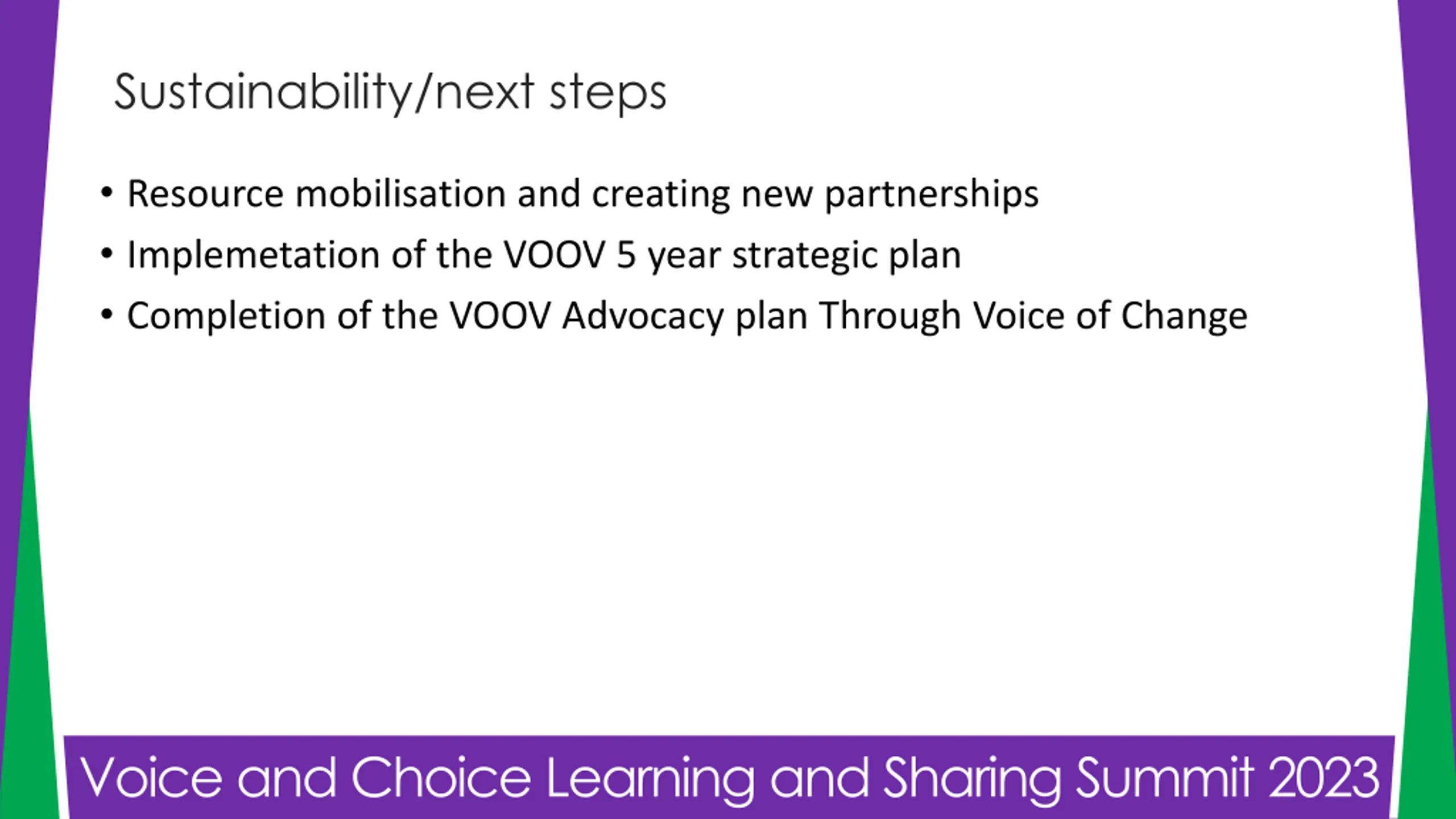 Sustainability/next steps

• Resource mobilisation and creating new partnerships
• Implemetation of the VOOV 5 year strategic plan
• Completion of the VOOV Advocacy plan Through Voice of Change

Voice and Choice Learning and Sharing Summit 2023